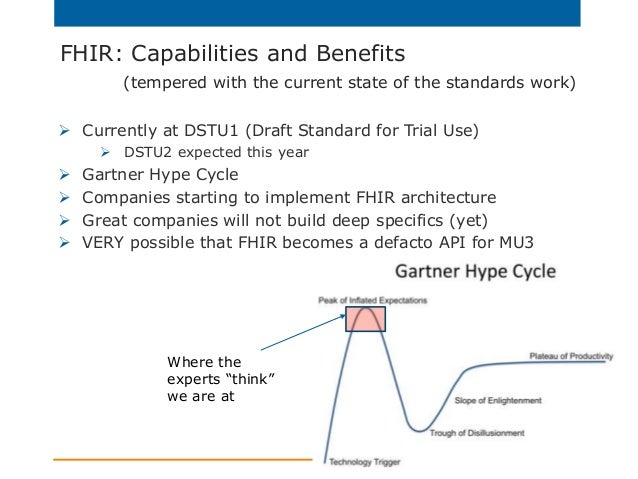 FHIR: Capabilities and Benefits
(tempered with the current state of the standards work)

➢ Currently at DSTU1 (Draft Standard for Trial Use)
➢ DSTU2 expected this year
➢ Gartner Hype Cycle
➢ Companies starting to implement FHIR architecture
➢ Great companies will not build deep specifics (yet)
➢ VERY possible that FHIR becomes a defacto API for MU3

Gartner Hype Cycle

Peak of Inflated Expectations

Where the experts "think" we are at

Plateau of Productivity

Slope of Enlightenment

Trough of Disillusionment

Technology Trigger